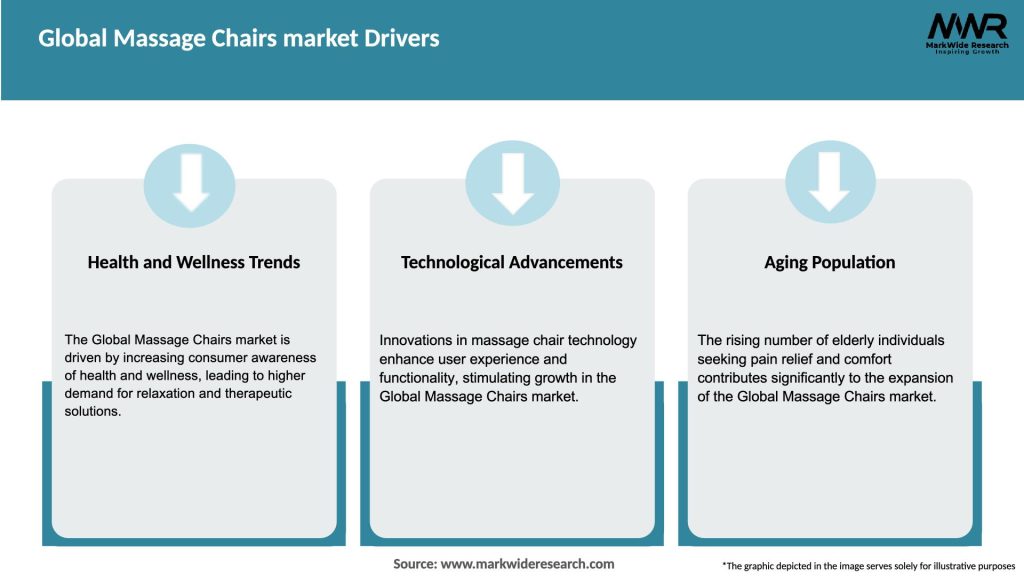 Global Massage Chairs market Drivers

MWR
MarkWide Research
Inspiring Growth

Health and Wellness Trends

The Global Massage Chairs market is driven by increasing consumer awareness of health and wellness, leading to higher demand for relaxation and therapeutic solutions.

Technological Advancements

Innovations in massage chair technology enhance user experience and functionality, stimulating growth in the Global Massage Chairs market.

Aging Population

The rising number of elderly individuals seeking pain relief and comfort contributes significantly to the expansion of the Global Massage Chairs market.

Source: www.markwideresearch.com

*The graphic depicted in the image serves solely for illustrative purposes